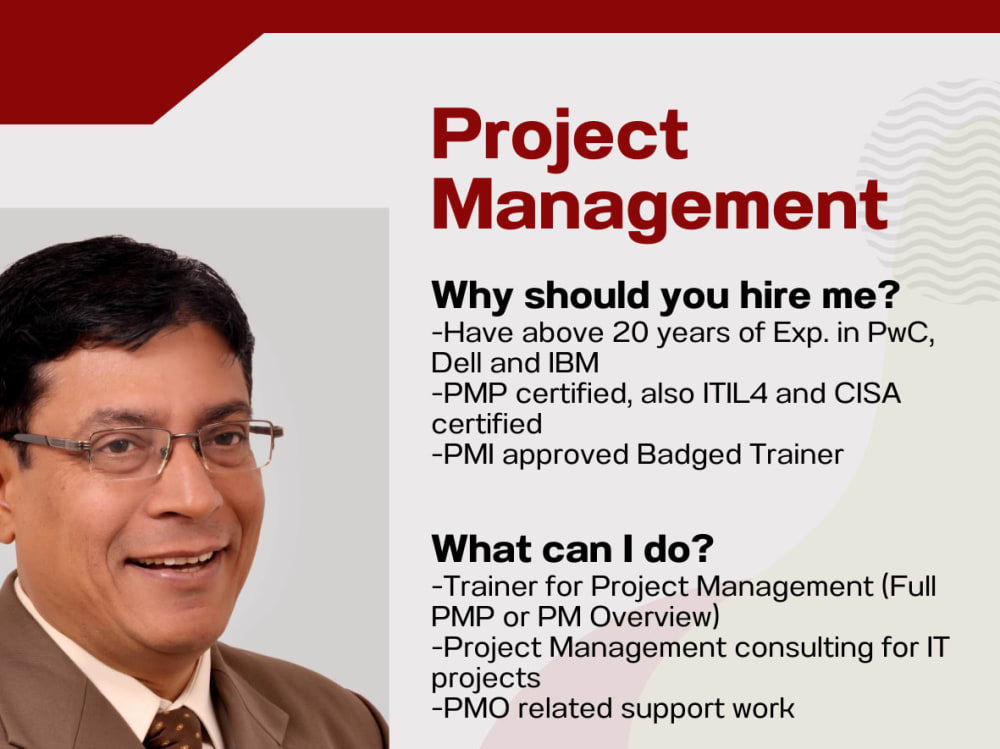 Project Management

Why should you hire me?
-Have above 20 years of Exp. in PwC, Dell and IBM
-PMP certified, also ITIL4 and CISA certified
-PMI approved Badged Trainer

What can I do?
-Trainer for Project Management (Full PMP or PM Overview)
-Project Management consulting for IT projects
-PMO related support work